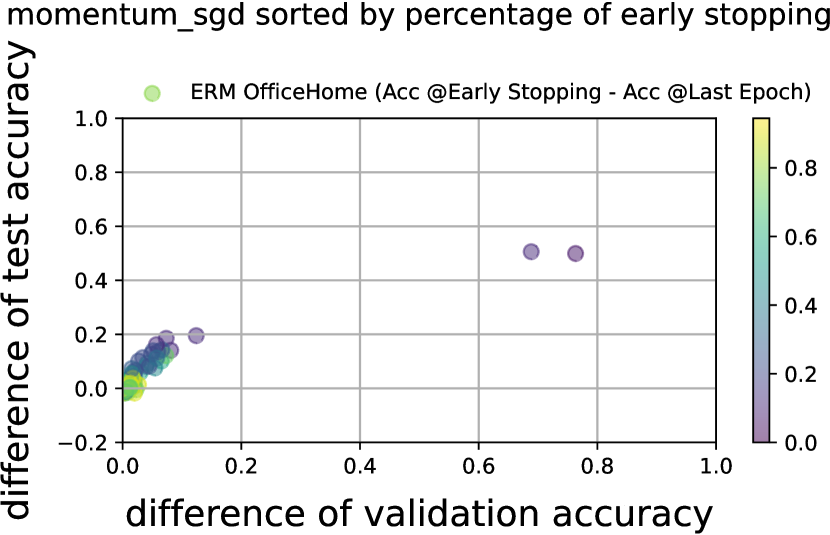 momentum_sgd sorted by percentage of early stopping

ERM OfficeHome (Acc @Early Stopping - Acc @Last Epoch)

difference of test accuracy

1.0
0.8
0.6
0.4
0.2
0.0
−0.2

0.0 0.2 0.4 0.6 0.8 1.0

difference of validation accuracy

0.8
0.6
0.4
0.2
0.0